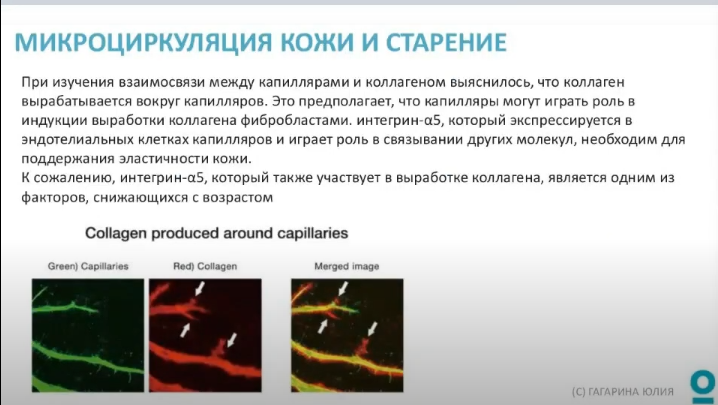 МИКРОЦИРКУЛЯЦИЯ КОЖИ И СТАРЕНИЕ

При изучения взаимосвязи между капиллярами и коллагеном выяснилось, что коллаген вырабатывается вокруг капилляров. Это предполагает, что капилляры могут играть роль в индукции выработки коллагена фибробластами. интегрин-α5, который экспрессируется в эндотелиальных клетках капилляров и играет роль в связывании других молекул, необходим для поддержания эластичности кожи.
К сожалению, интегрин-α5, который также участвует в выработке коллагена, является одним из факторов, снижающихся с возрастом

Collagen produced around capillaries

Green) Capillaries

Red) Collagen

Merged image

(С) ГАГАРИНА ЮЛИЯ